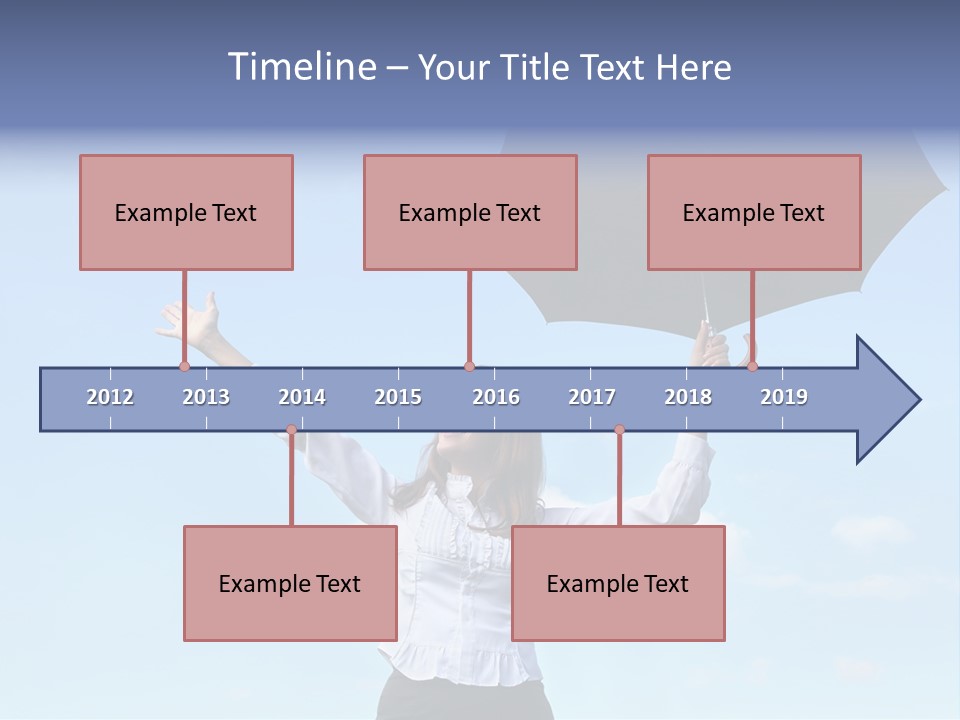 Timeline – Your Title Text Here

Example Text

Example Text

Example Text

2012 2013 2014 2015 2016 2017 2018 2019

Example Text

Example Text